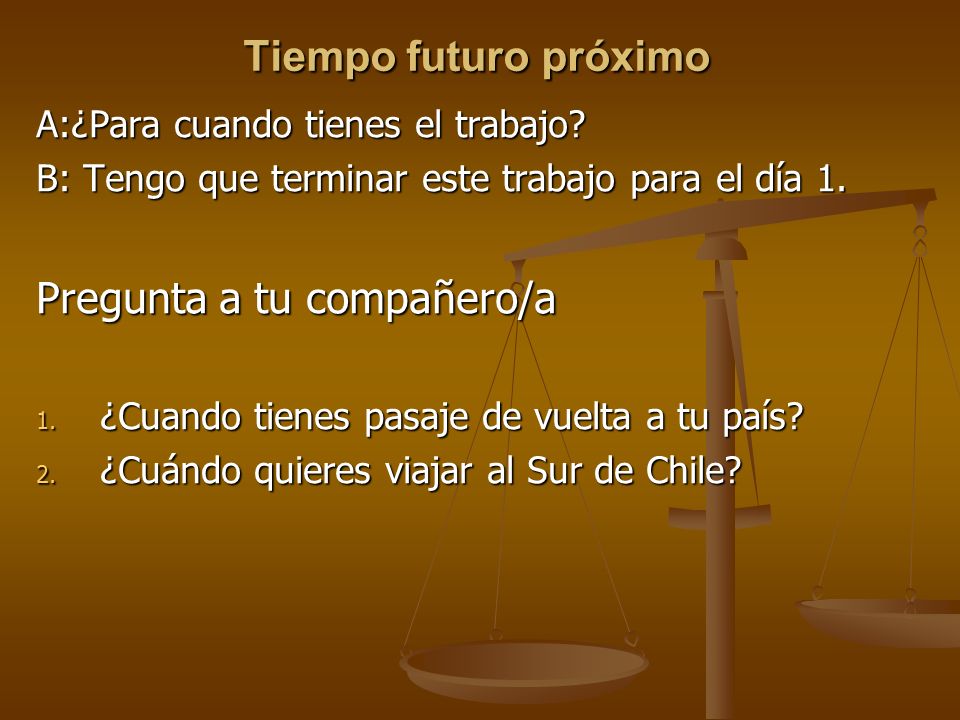 Tiempo futuro próximo

A:¿Para cuando tienes el trabajo?
B: Tengo que terminar este trabajo para el día 1.

Pregunta a tu compañero/a

1. ¿Cuando tienes pasaje de vuelta a tu país?
2. ¿Cuándo quieres viajar al Sur de Chile?